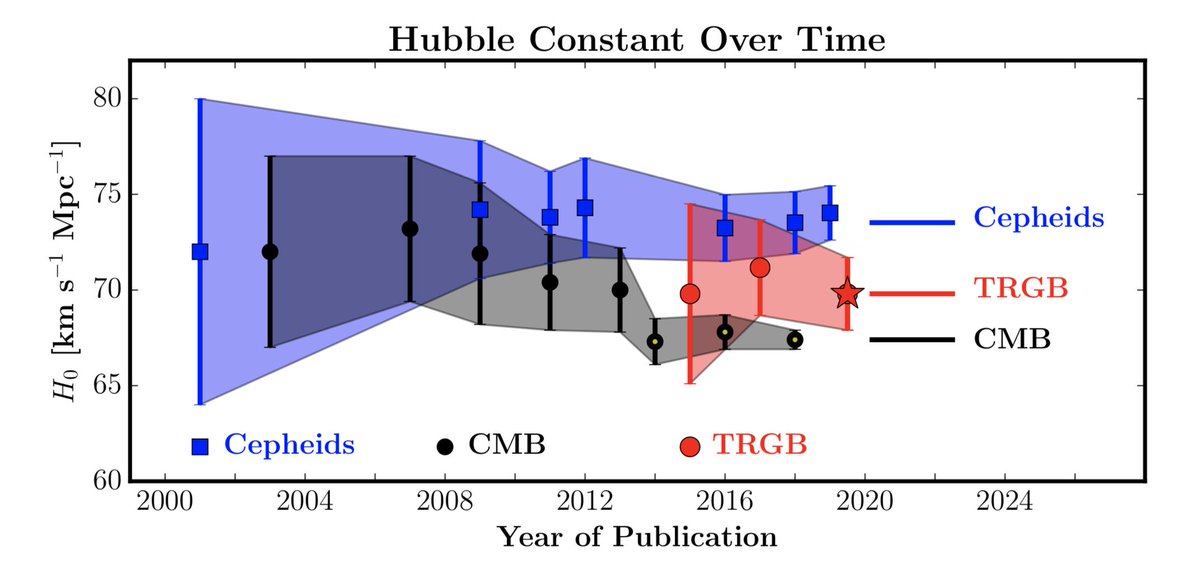 Hubble Constant Over Time

$H_0$ [km s$^{-1}$ Mpc$^{-1}$]

80
75
70
65
60

Cepheids
TRGB
CMB

Cepheids CMB TRGB

2000 2004 2008 2012 2016 2020 2024

Year of Publication